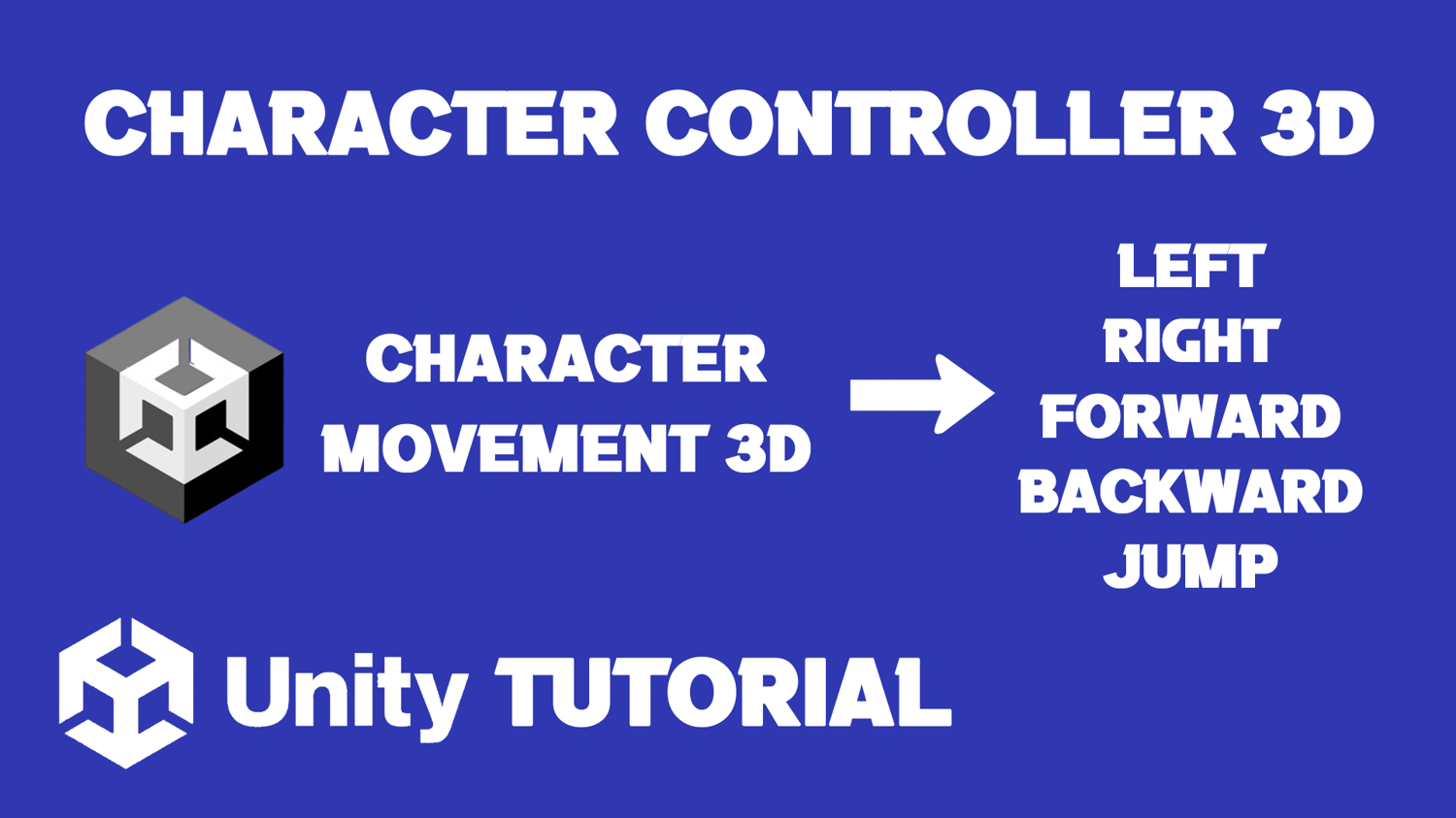 CHARACTER CONTROLLER 3D

CHARACTER MOVEMENT 3D

LEFT
RIGHT
FORWARD
BACKWARD
JUMP

Unity TUTORIAL